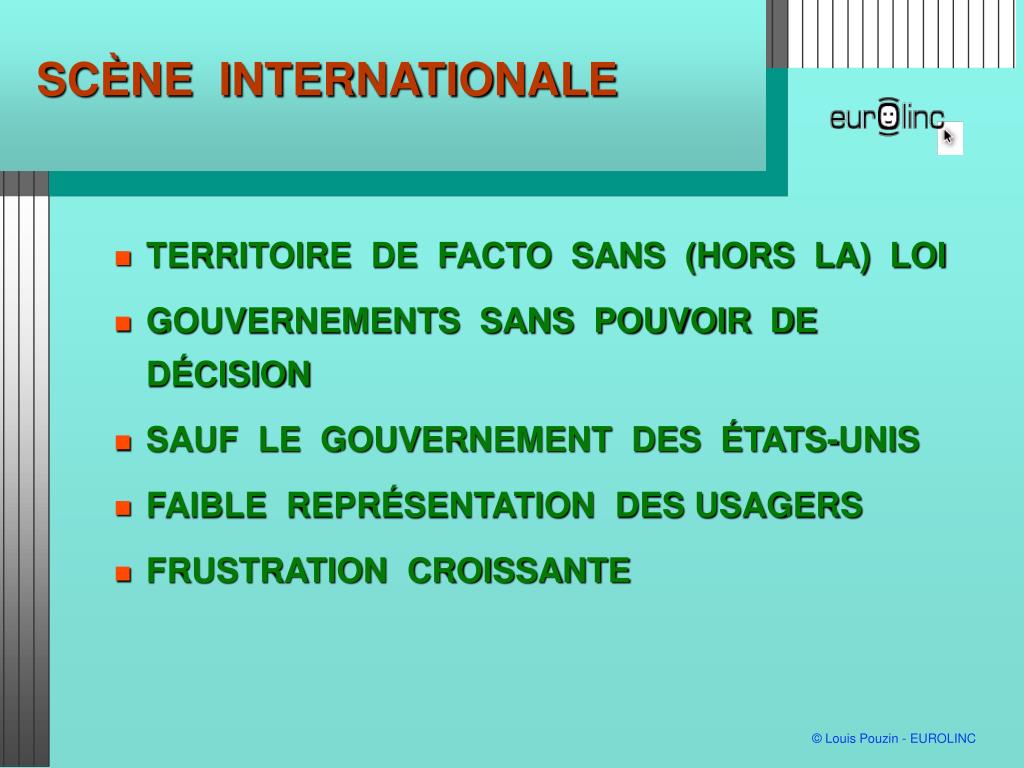 SCÈNE INTERNATIONALE

eurolinc

- TERRITOIRE DE FACTO SANS (HORS LA) LOI
- GOUVERNEMENTS SANS POUVOIR DE DÉCISION
- SAUF LE GOUVERNEMENT DES ÉTATS-UNIS
- FAIBLE REPRÉSENTATION DES USAGERS
- FRUSTRATION CROISSANTE

© Louis Pouzin - EUROLINC